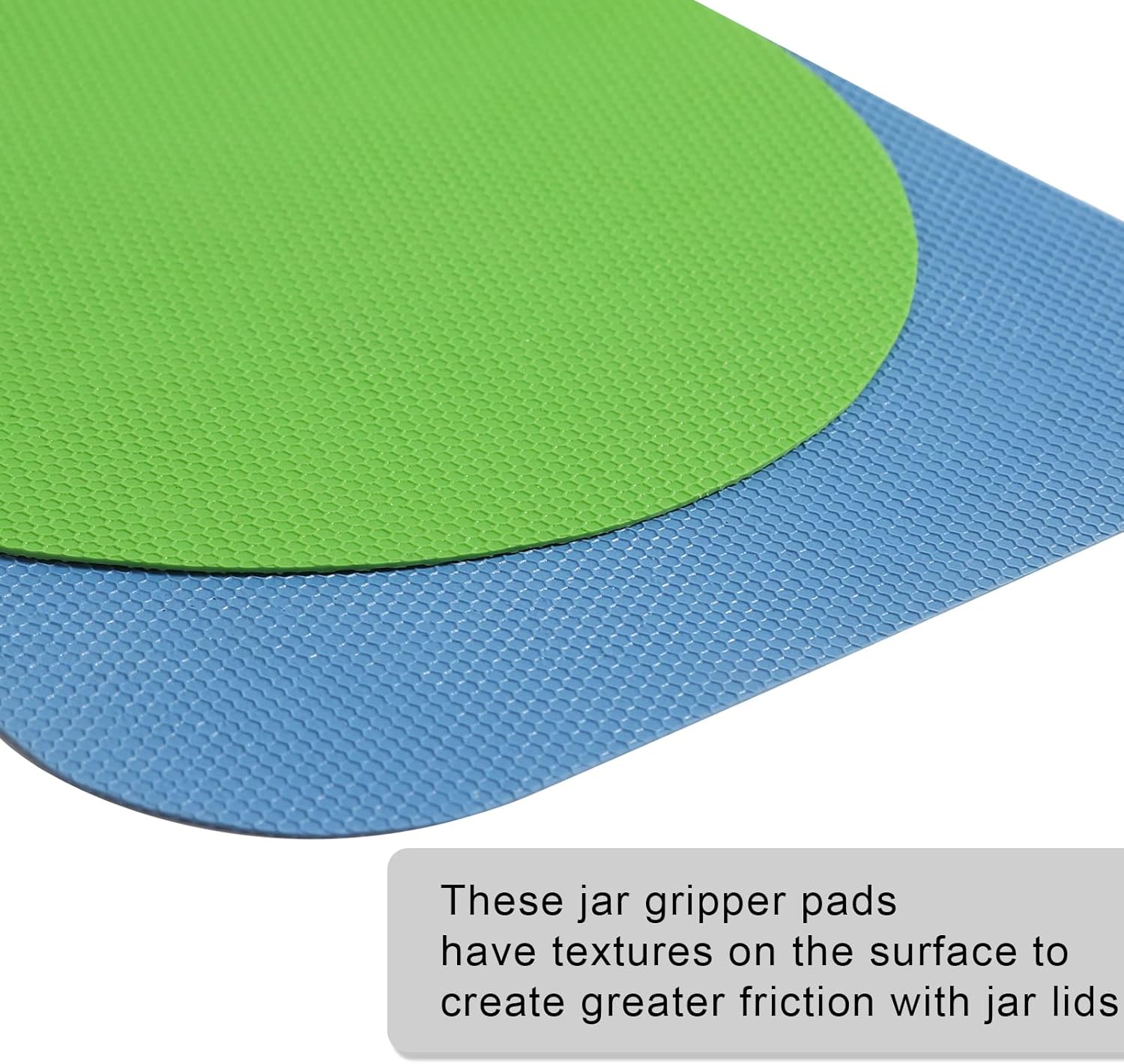 These jar gripper pads have textures on the surface to create greater friction with jar lids